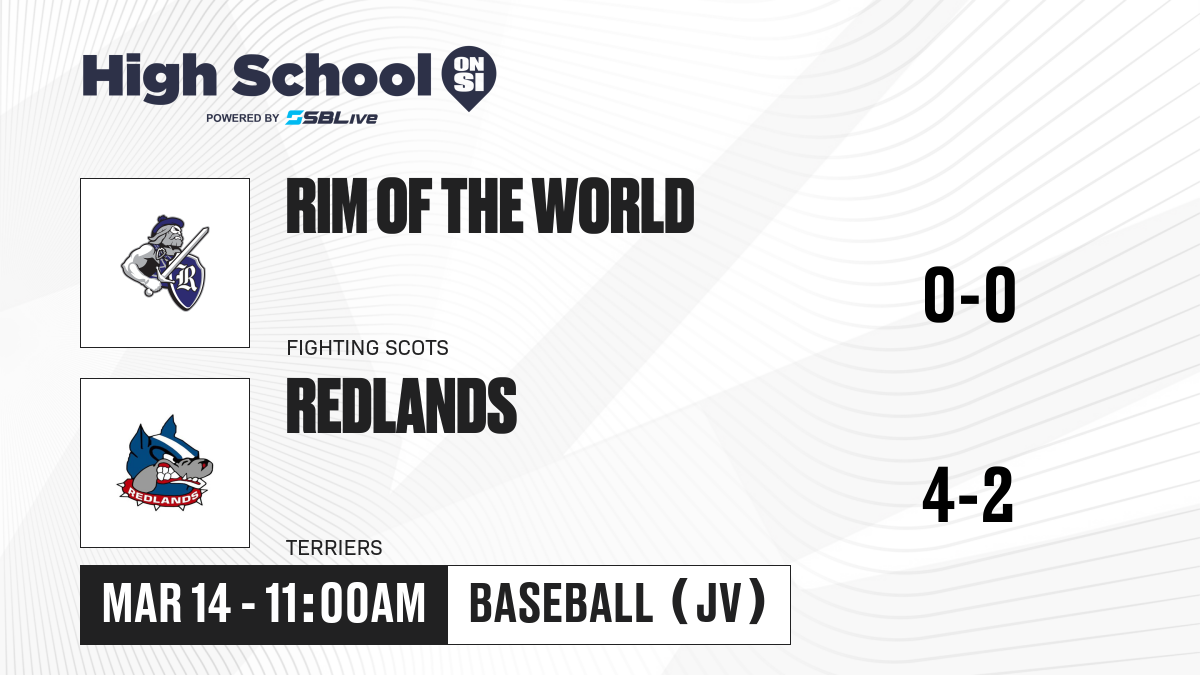 High School ON SI
POWERED BY SBLive

R

RIM OF THE WORLD
FIGHTING SCOTS
0-0

REDLANDS

REDLANDS
TERRIERS
4-2

MAR 14 - 11:00AM
BASEBALL (JV)